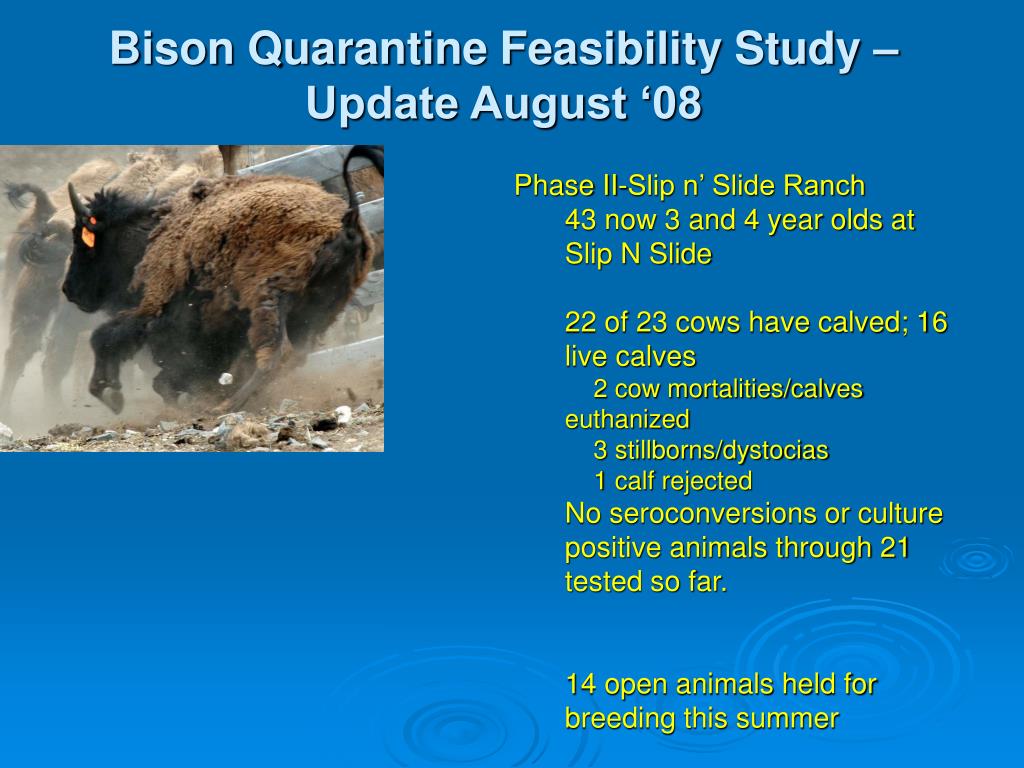 Bison Quarantine Feasibility Study – Update August ‘08

Phase II-Slip n’ Slide Ranch

43 now 3 and 4 year olds at Slip N Slide

22 of 23 cows have calved; 16 live calves

2 cow mortalities/calves euthanized

3 stillborns/dystocias

1 calf rejected

No seroconversions or culture positive animals through 21 tested so far.

14 open animals held for breeding this summer